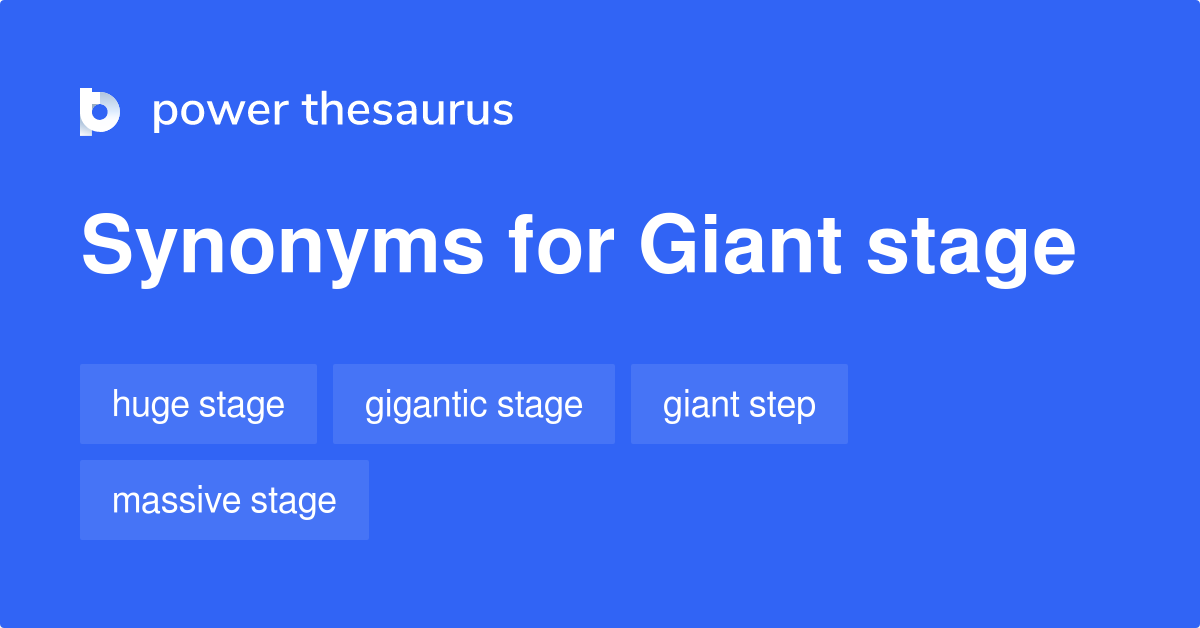 power thesaurus

Synonyms for Giant stage

huge stage
gigantic stage
giant step
massive stage